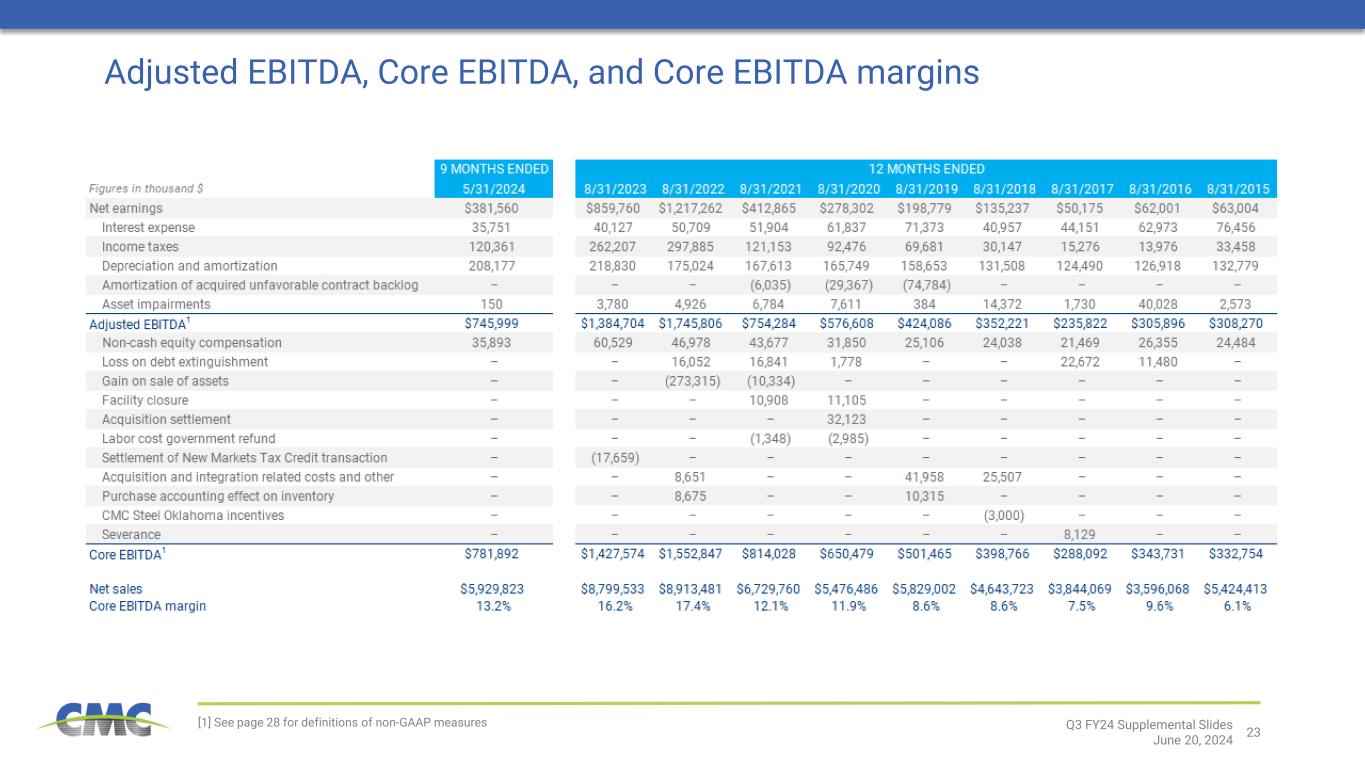 Adjusted EBITDA, Core EBITDA, and Core EBITDA margins

| | 9 MONTHS ENDED | 12 MONTHS ENDED | | | | | | | | |
|---|---|---|---|---|---|---|---|---|---|---|
| Figures in thousand $ | 5/31/2024 | 8/31/2023 | 8/31/2022 | 8/31/2021 | 8/31/2020 | 8/31/2019 | 8/31/2018 | 8/31/2017 | 8/31/2016 | 8/31/2015 |
| Net earnings | $381,560 | $859,760 | $1,217,262 | $412,865 | $278,302 | $198,779 | $135,237 | $50,175 | $62,001 | $63,004 |
| Interest expense | 35,751 | 40,127 | 50,709 | 51,904 | 61,837 | 71,373 | 40,957 | 44,151 | 62,973 | 76,456 |
| Income taxes | 120,361 | 262,207 | 297,885 | 121,153 | 92,476 | 69,681 | 30,147 | 15,276 | 13,976 | 33,458 |
| Depreciation and amortization | 208,177 | 218,830 | 175,024 | 167,613 | 165,749 | 158,653 | 131,508 | 124,490 | 126,918 | 132,779 |
| Amortization of acquired unfavorable contract backlog | – | – | – | (6,035) | (29,367) | (74,784) | – | – | – | – |
| Asset impairments | 150 | 3,780 | 4,926 | 6,784 | 7,611 | 384 | 14,372 | 1,730 | 40,028 | 2,573 |
| Adjusted EBITDA$^1$ | $745,999 | $1,384,704 | $1,745,806 | $754,284 | $576,608 | $424,086 | $352,221 | $235,822 | $305,896 | $308,270 |
| Non-cash equity compensation | 35,893 | 60,529 | 46,978 | 43,677 | 31,850 | 25,106 | 24,038 | 21,469 | 26,355 | 24,484 |
| Loss on debt extinguishment | – | – | 16,052 | 16,841 | 1,778 | – | – | 22,672 | 11,480 | – |
| Gain on sale of assets | – | – | (273,315) | (10,334) | – | – | – | – | – | – |
| Facility closure | – | – | – | 10,908 | 11,105 | – | – | – | – | – |
| Acquisition settlement | – | – | – | – | 32,123 | – | – | – | – | – |
| Labor cost government refund | – | – | – | (1,348) | (2,985) | – | – | – | – | – |
| Settlement of New Markets Tax Credit transaction | – | (17,659) | – | – | – | – | – | – | – | – |
| Acquisition and integration related costs and other | – | – | 8,651 | – | – | 41,958 | 25,507 | – | – | – |
| Purchase accounting effect on inventory | – | – | 8,675 | – | – | 10,315 | – | – | – | – |
| CMC Steel Oklahoma incentives | – | – | – | – | – | – | (3,000) | – | – | – |
| Severance | – | – | – | – | – | – | – | 8,129 | – | – |
| Core EBITDA$^1$ | $781,892 | $1,427,574 | $1,552,847 | $814,028 | $650,479 | $501,465 | $398,766 | $288,092 | $343,731 | $332,754 |
| Net sales | $5,929,823 | $8,799,533 | $8,913,481 | $6,729,760 | $5,476,486 | $5,829,002 | $4,643,723 | $3,844,069 | $3,596,068 | $5,424,413 |
| Core EBITDA margin | 13.2% | 16.2% | 17.4% | 12.1% | 11.9% | 8.6% | 8.6% | 7.5% | 9.6% | 6.1% |

CMC

[1] See page 28 for definitions of non-GAAP measures

Q3 FY24 Supplemental Slides
June 20, 2024
23